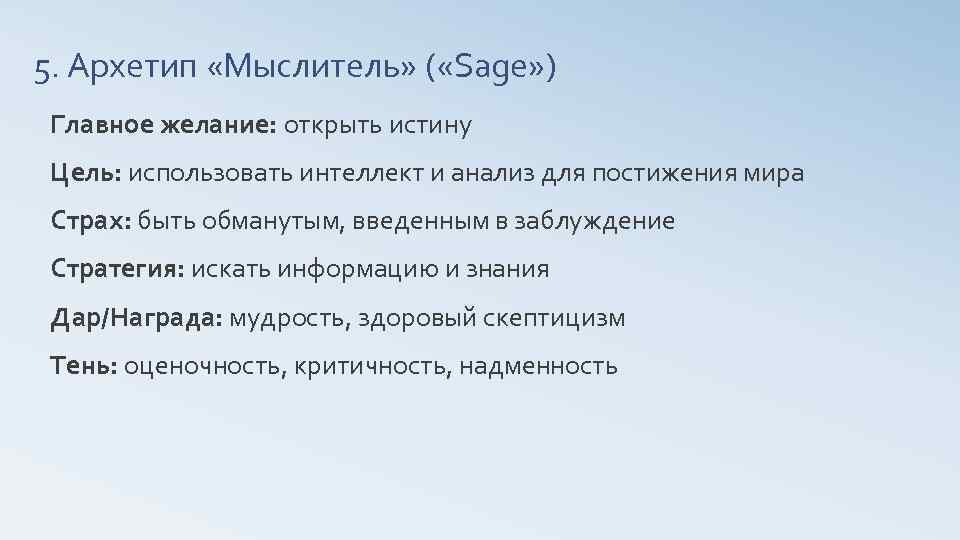 5. Архетип «Мыслитель» («Sage»)

Главное желание: открыть истину

Цель: использовать интеллект и анализ для постижения мира

Страх: быть обманутым, введенным в заблуждение

Стратегия: искать информацию и знания

Дар/Награда: мудрость, здоровый скептицизм

Тень: оценочность, критичность, надменность